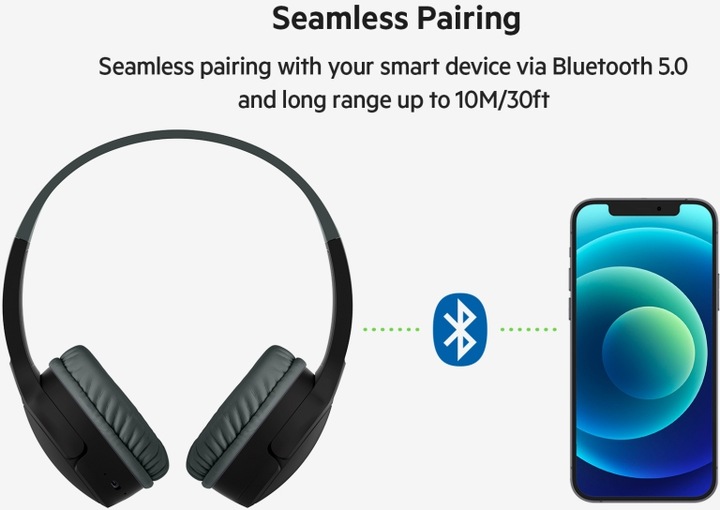 Seamless Pairing

Seamless pairing with your smart device via Bluetooth 5.0 and long range up to 10M/30ft